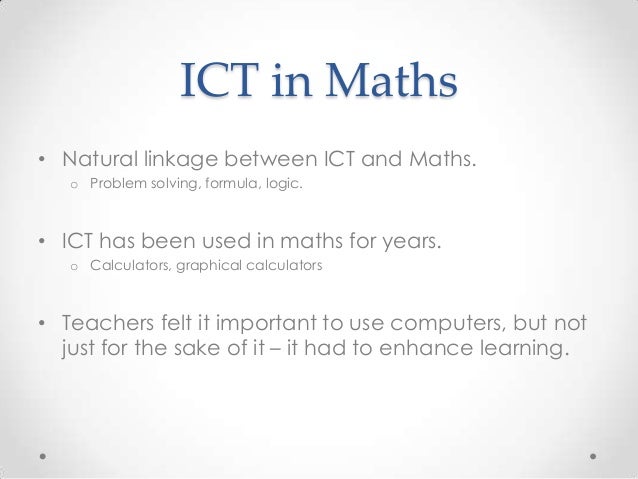 ICT in Maths

• Natural linkage between ICT and Maths.
  o Problem solving, formula, logic.

• ICT has been used in maths for years.
  o Calculators, graphical calculators

• Teachers felt it important to use computers, but not just for the sake of it – it had to enhance learning.